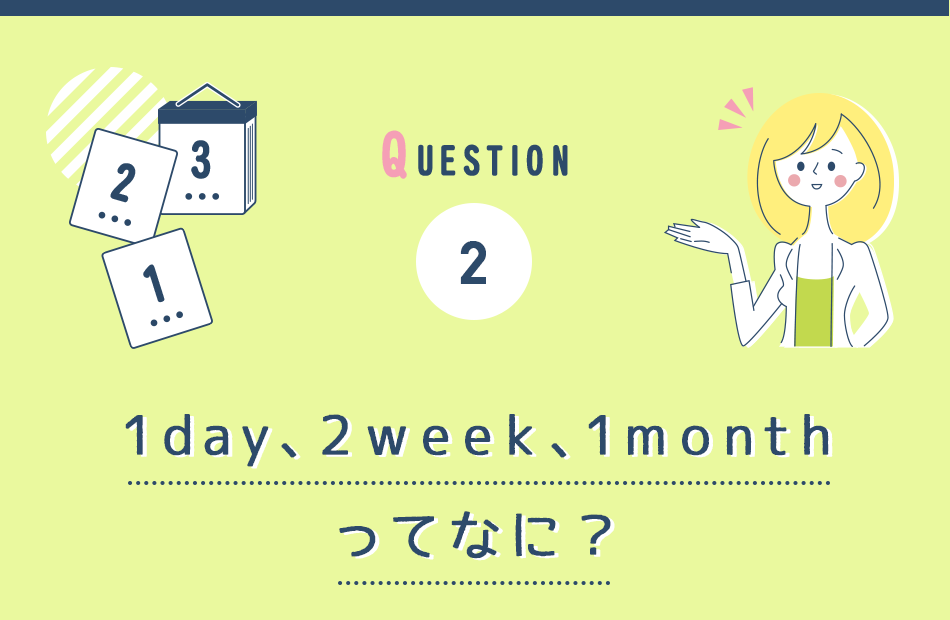 2
3
1
QUESTION
2

1day、2week、1month

ってなに？